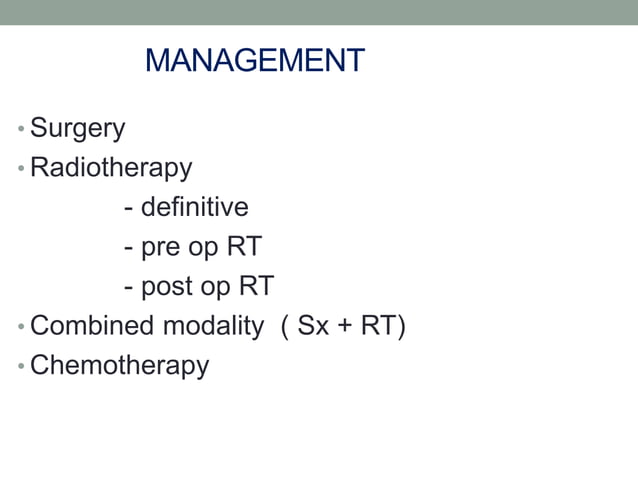 MANAGEMENT

• Surgery
• Radiotherapy
- definitive
- pre op RT
- post op RT
• Combined modality ( Sx + RT)
• Chemotherapy